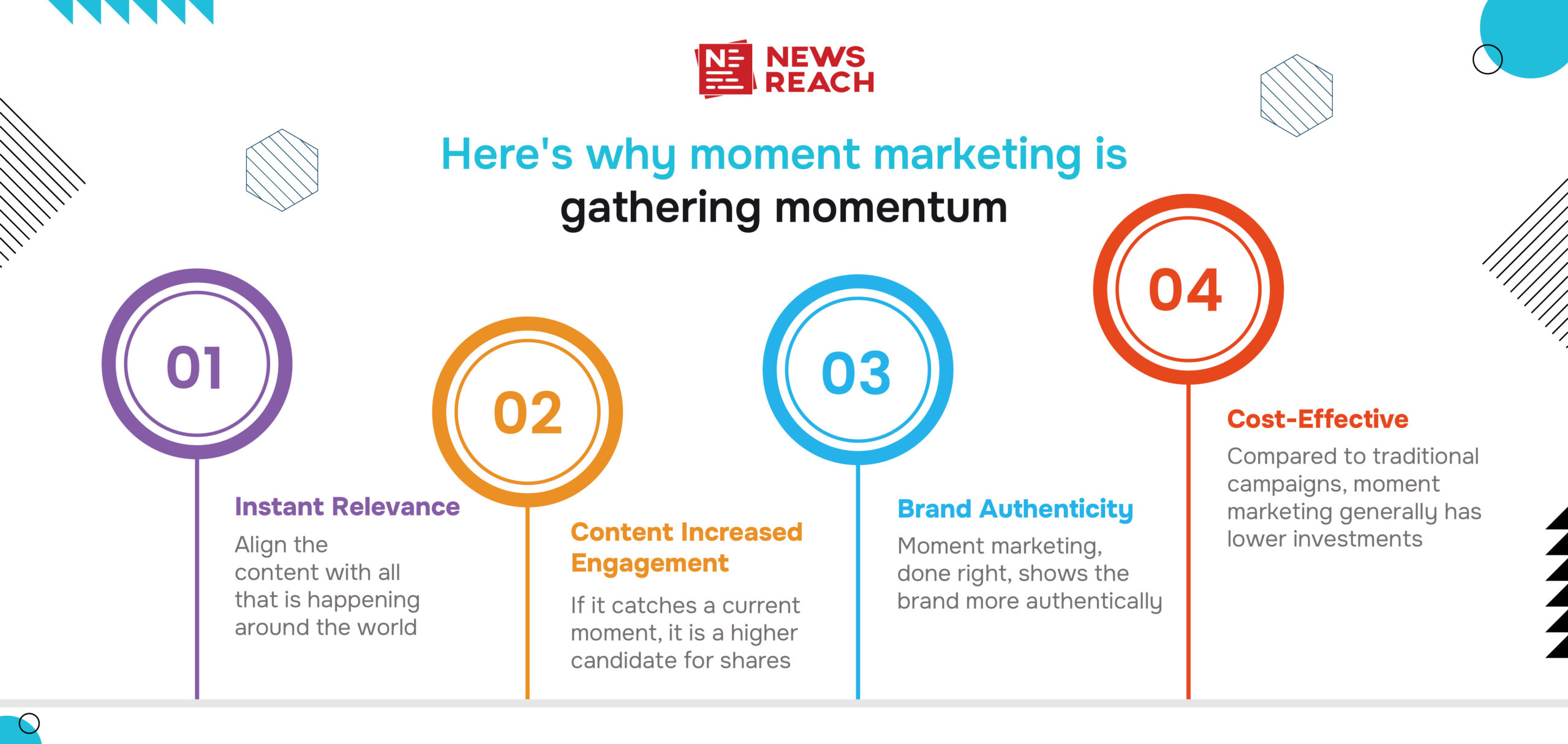 NE NEWS REACH

Here's why moment marketing is gathering momentum

01

Instant Relevance

Align the content with all that is happening around the world

02

Content Increased Engagement

If it catches a current moment, it is a higher candidate for shares

03

Brand Authenticity

Moment marketing, done right, shows the brand more authentically

04

Cost-Effective

Compared to traditional campaigns, moment marketing generally has lower investments